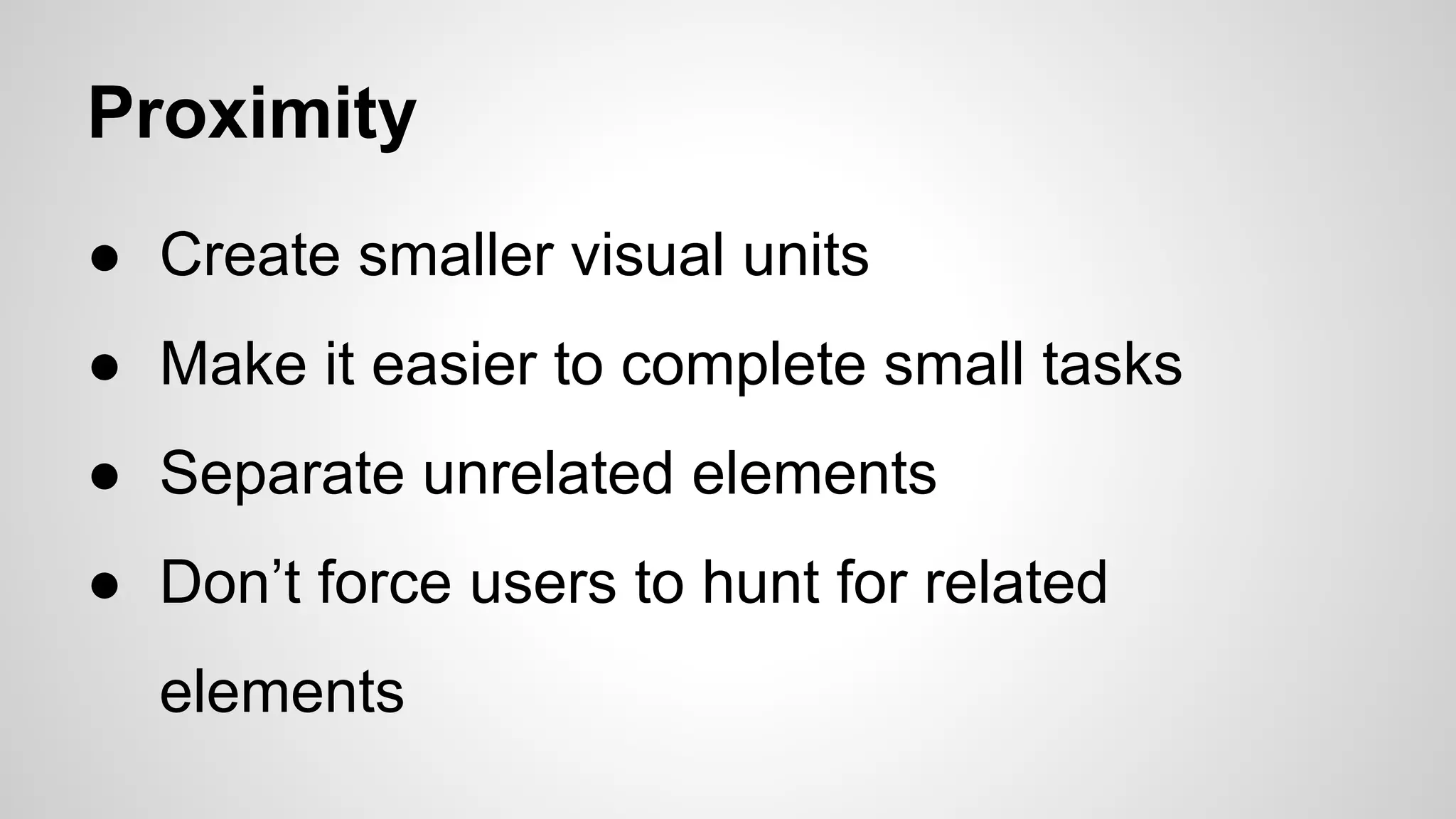 Proximity

● Create smaller visual units
● Make it easier to complete small tasks
● Separate unrelated elements
● Don’t force users to hunt for related elements